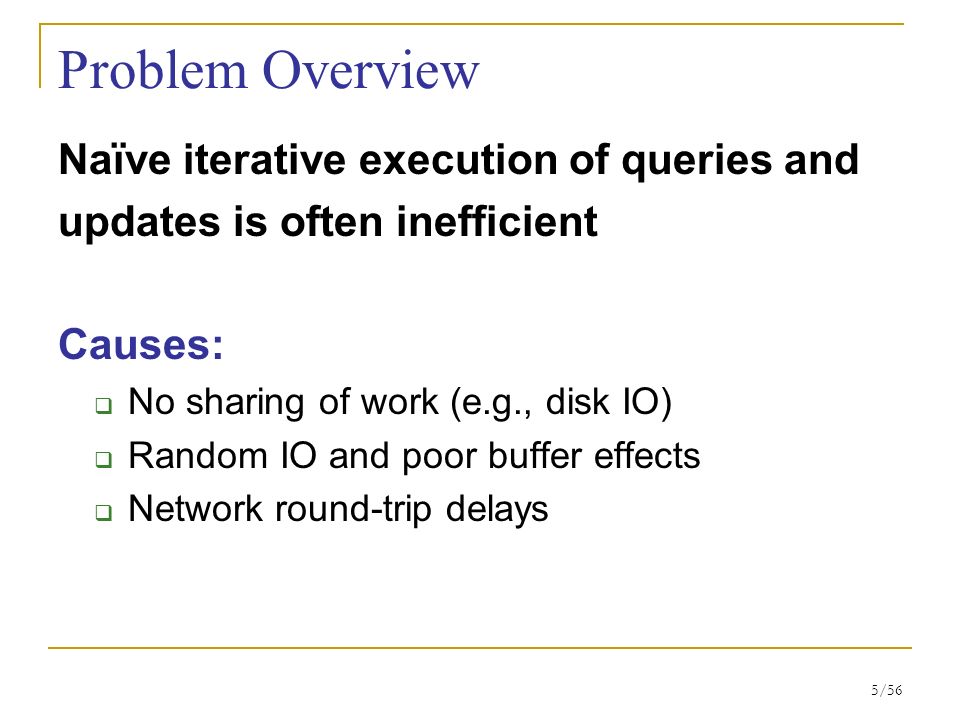 Problem Overview

Naïve iterative execution of queries and updates is often inefficient

Causes:

- No sharing of work (e.g., disk IO)
- Random IO and poor buffer effects
- Network round-trip delays

5/56